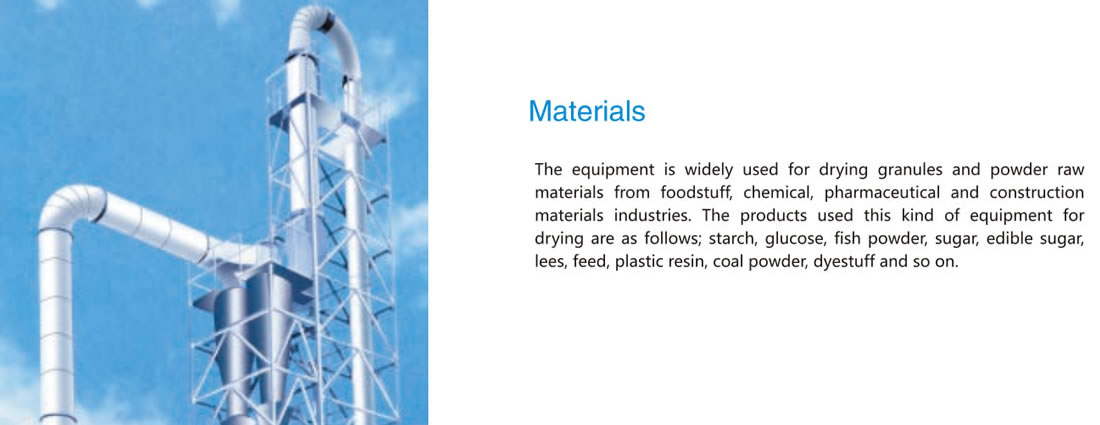 Materials

The equipment is widely used for drying granules and powder raw materials from foodstuff, chemical, pharmaceutical and construction materials industries. The products used this kind of equipment for drying are as follows; starch, glucose, fish powder, sugar, edible sugar, lees, feed, plastic resin, coal powder, dyestuff and so on.